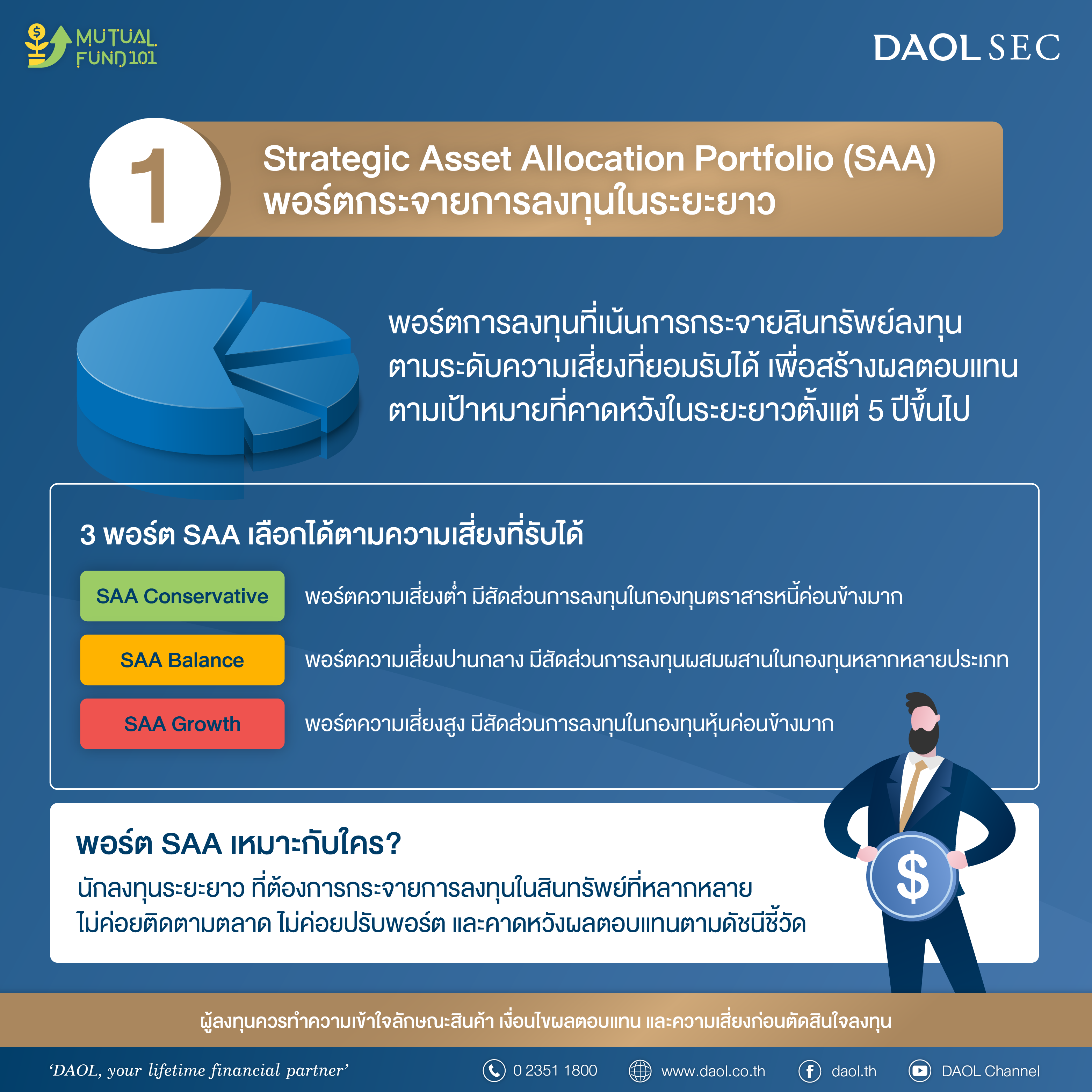 MUTUAL FUND 101

DAOL SEC

1

Strategic Asset Allocation Portfolio (SAA)
พอร์ตกระจายการลงทุนในระยะยาว

พอร์ตการลงทุนที่เน้นการกระจายสินทรัพย์ลงทุน ตามระดับความเสี่ยงที่ยอมรับได้ เพื่อสร้างผลตอบแทน ตามเป้าหมายที่คาดหวังในระยะยาวตั้งแต่ 5 ปีขึ้นไป

3 พอร์ต SAA เลือกได้ตามความเสี่ยงที่รับได้

SAA Conservative
พอร์ตความเสี่ยงต่ำ มีสัดส่วนการลงทุนในกองทุนตราสารหนี้ค่อนข้างมาก

SAA Balance
พอร์ตความเสี่ยงปานกลาง มีสัดส่วนการลงทุนผสมผสานในกองทุนหลากหลายประเภท

SAA Growth
พอร์ตความเสี่ยงสูง มีสัดส่วนการลงทุนในกองทุนหุ้นค่อนข้างมาก

พอร์ต SAA เหมาะกับใคร?
นักลงทุนระยะยาว ที่ต้องการกระจายการลงทุนในสินทรัพย์ที่หลากหลาย ไม่ค่อยติดตามตลาด ไม่ค่อยปรับพอร์ต และคาดหวังผลตอบแทนตามดัชนีชี้วัด

$

ผู้ลงทุนควรทำความเข้าใจลักษณะสินค้า เงื่อนไขผลตอบแทน และความเสี่ยงก่อนตัดสินใจลงทุน

'DAOL, your lifetime financial partner'
0 2351 1800
www.daol.co.th
daol.th
DAOL Channel